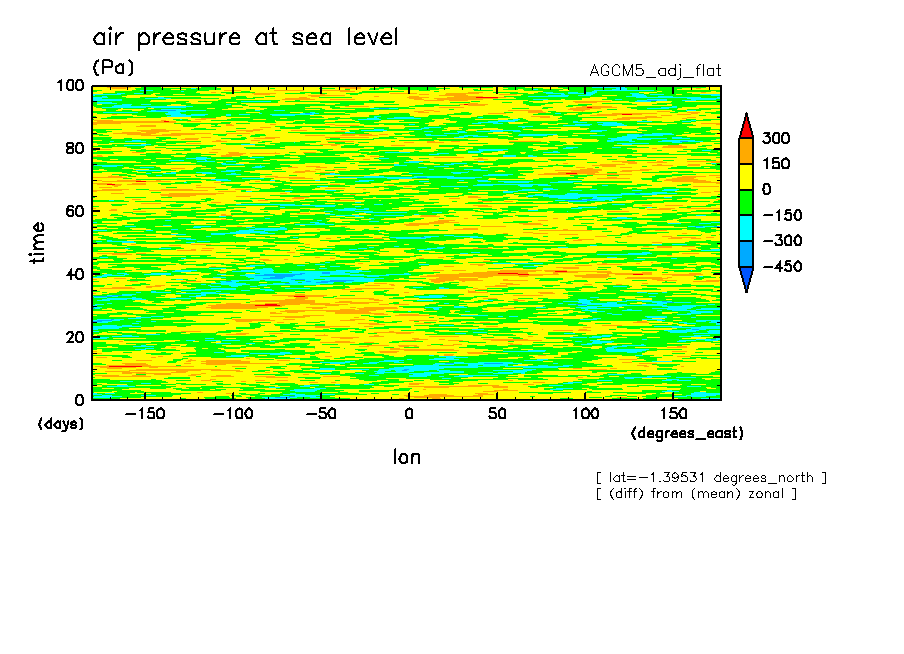 air pressure at sea level

(Pa)

AGCM5_adj_flat

100
80
60
40
20
0

time

(days)

−150 −100 −50 0 50 100 150

(degrees_east)

lon

300
150
0
−150
−300
−450

[ lat=−1.39531 degrees_north ]
[ (diff) from (mean) zonal ]